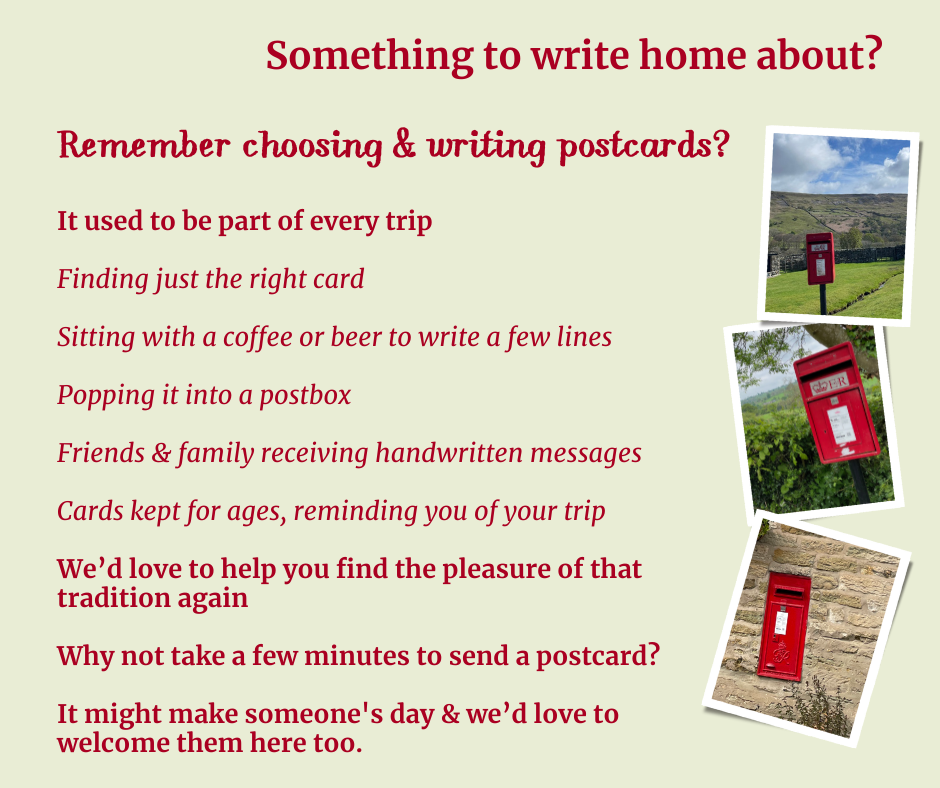 Something to write home about?

Remember choosing & writing postcards?

It used to be part of every trip

Finding just the right card

Sitting with a coffee or beer to write a few lines

Popping it into a postbox

Friends & family receiving handwritten messages

Cards kept for ages, reminding you of your trip

We'd love to help you find the pleasure of that tradition again

Why not take a few minutes to send a postcard?

It might make someone's day & we'd love to welcome them here too.

ER